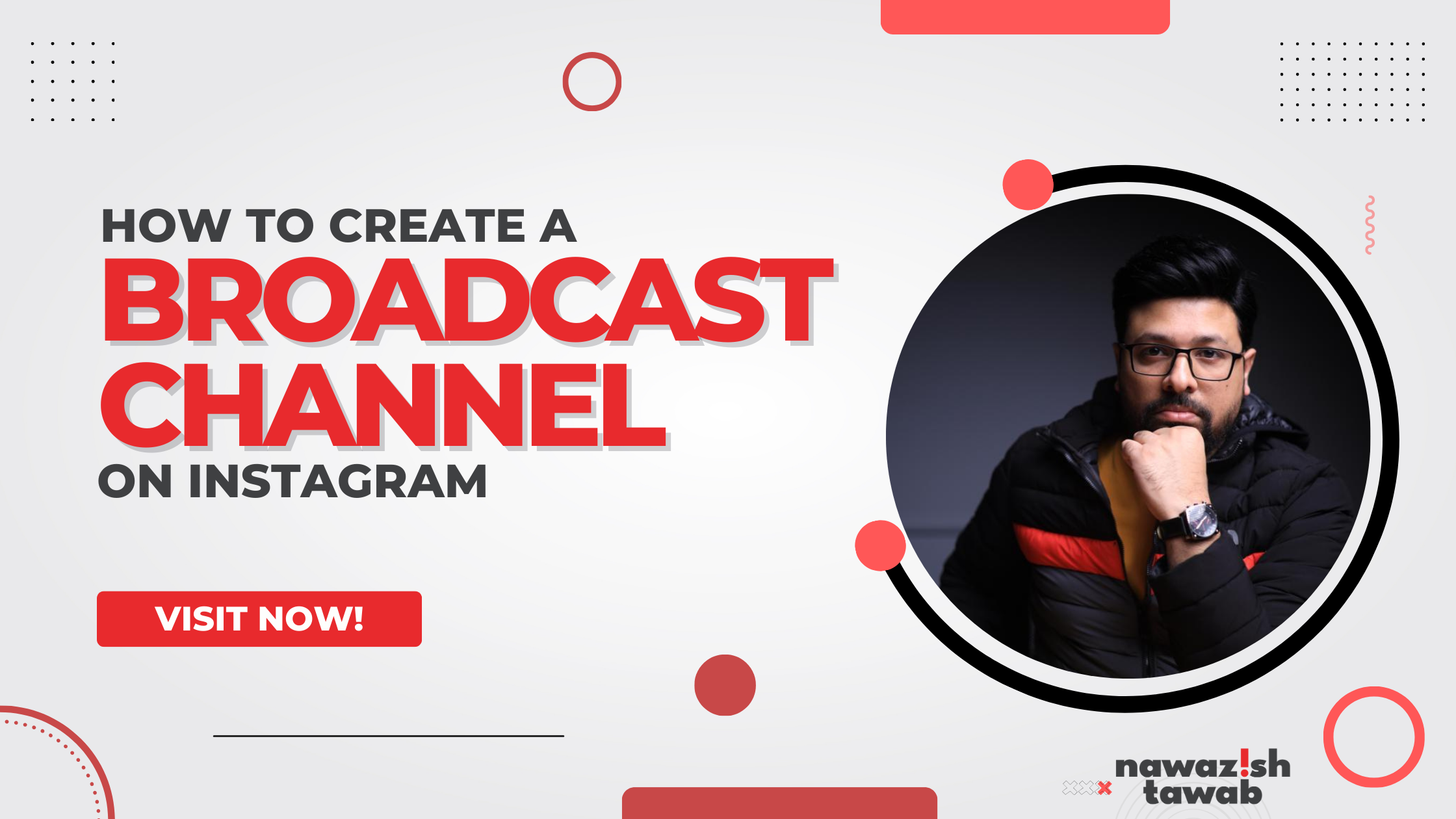 HOW TO CREATE A
BROADCAST
CHANNEL
ON INSTAGRAM

VISIT NOW!

nawaz!sh
tawab